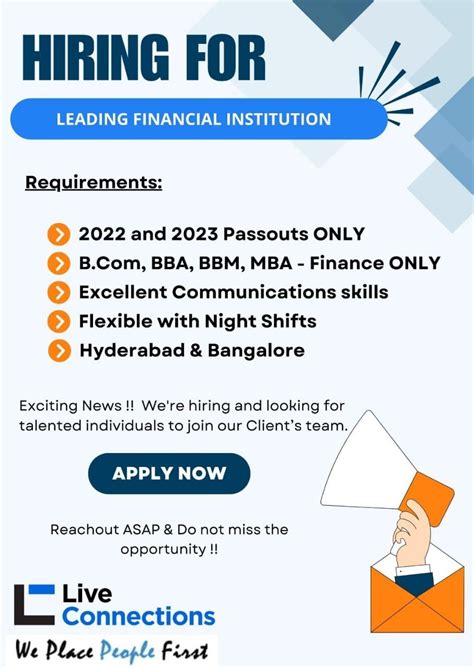 HIRING FOR

LEADING FINANCIAL INSTITUTION

Requirements:

2022 and 2023 Passouts ONLY
B.Com, BBA, BBM, MBA - Finance ONLY
Excellent Communications skills
Flexible with Night Shifts
Hyderabad & Bangalore

Exciting News !! We're hiring and looking for talented individuals to join our Client's team.

APPLY NOW

Reachout ASAP & Do not miss the opportunity !!

Live Connections

We Place People First